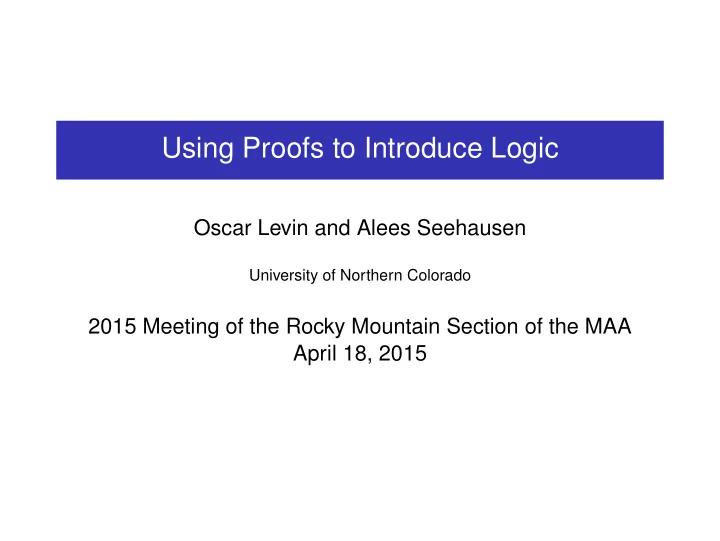 Using Proofs to Introduce Logic

Oscar Levin and Alees Seehausen

University of Northern Colorado

2015 Meeting of the Rocky Mountain Section of the MAA
April 18, 2015